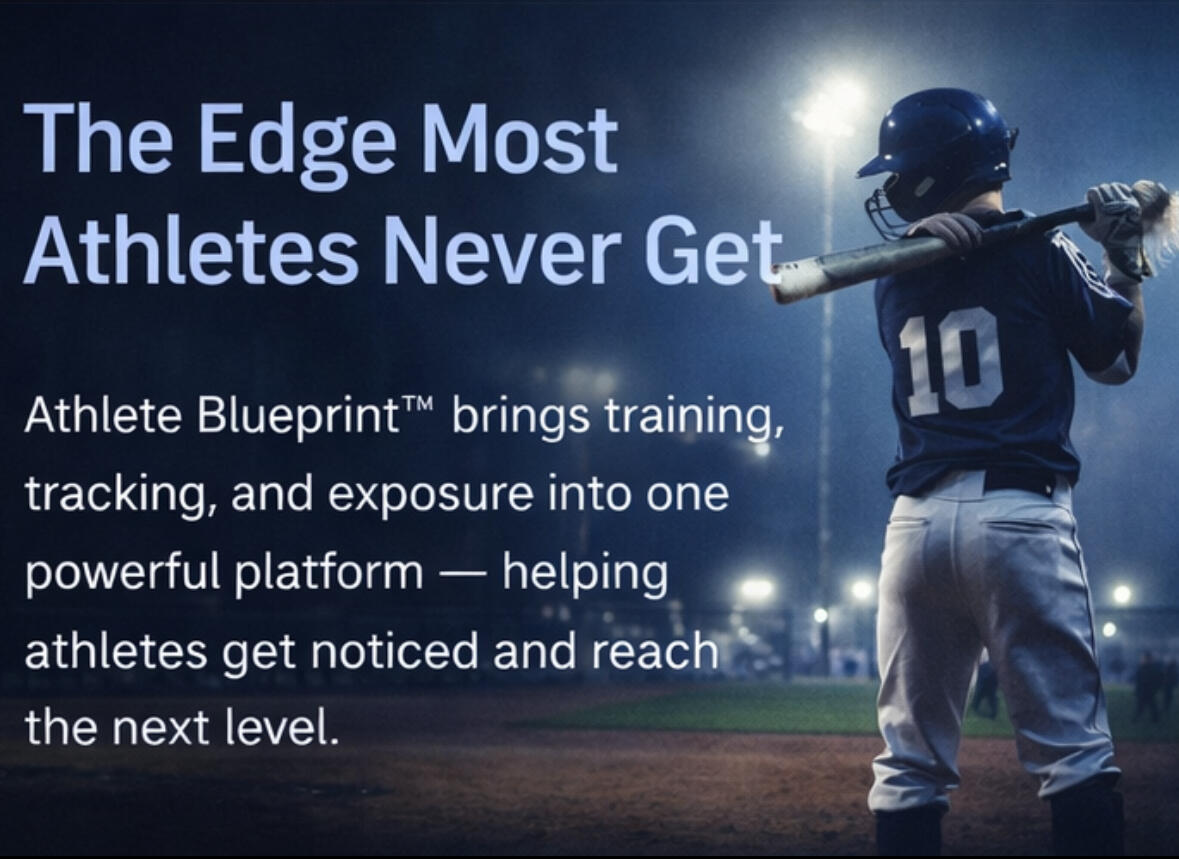 The Edge Most Athletes Never Get

Athlete Blueprint™ brings training, tracking, and exposure into one powerful platform — helping athletes get noticed and reach the next level.

10